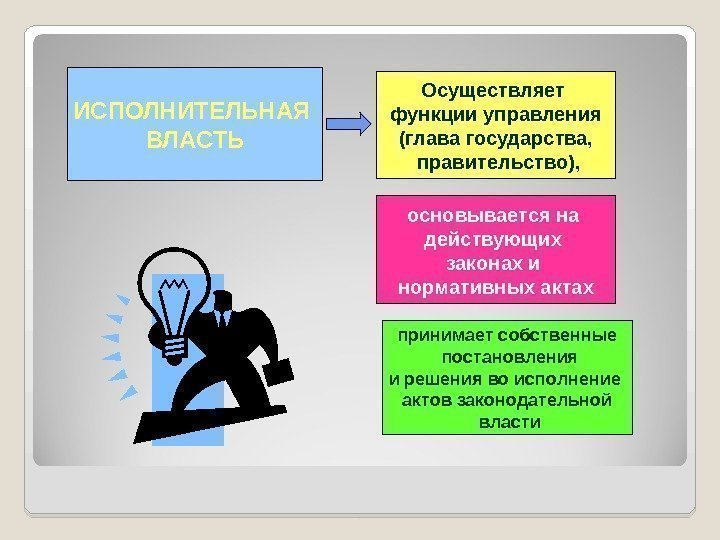 ИСПОЛНИТЕЛЬНАЯ ВЛАСТЬ

Осуществляет функции управления (глава государства, правительство),

основывается на действующих законах и нормативных актах

принимает собственные постановления и решения во исполнение актов законодательной власти